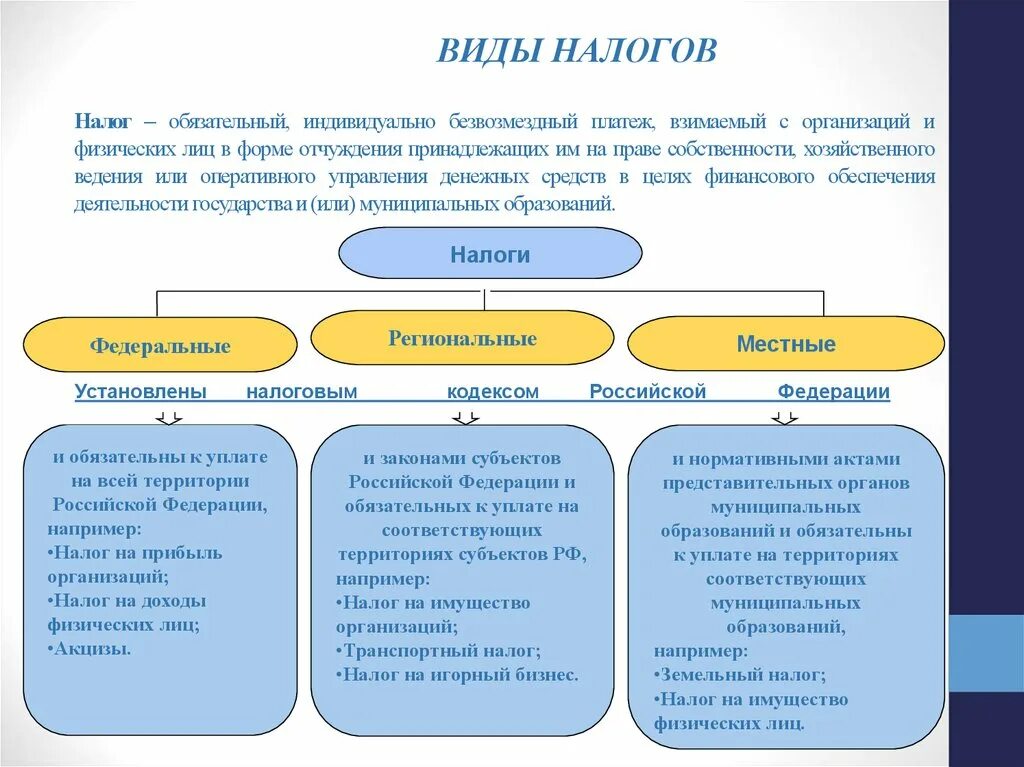 ВИДЫ НАЛОГОВ

Налог – обязательный, индивидуально безвозмездный платеж, взимаемый с организаций и физических лиц в форме отчуждения принадлежащих им на праве собственности, хозяйственного ведения или оперативного управления денежных средств в целях финансового обеспечения деятельности государства и (или) муниципальных образований.

Налоги

Федеральные

Региональные

Местные

Установлены налоговым кодексом Российской Федерации

и обязательны к уплате на всей территории Российской Федерации, например:
•Налог на прибыль организаций;
•Налог на доходы физических лиц;
•Акцизы.

и законами субъектов Российской Федерации и обязательных к уплате на соответствующих территориях субъектов РФ, например:
•Налог на имущество организаций;
•Транспортный налог;
•Налог на игорный бизнес.

и нормативными актами представительных органов муниципальных образований и обязательны к уплате на территориях соответствующих муниципальных образований, например:
•Земельный налог;
•Налог на имущество физических лиц.